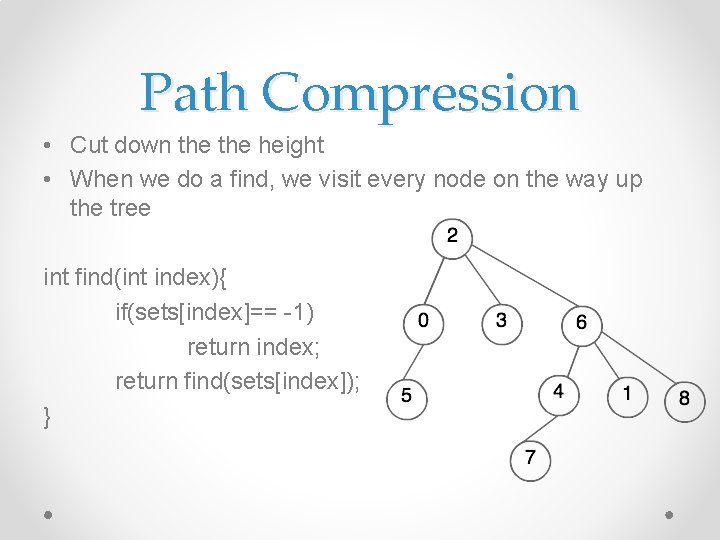 Path Compression

• Cut down the the height
• When we do a find, we visit every node on the way up the tree

int find(int index){
if(sets[index]== -1)
return index;
return find(sets[index]);
}

2
0
3
6
5
4
1
8
7